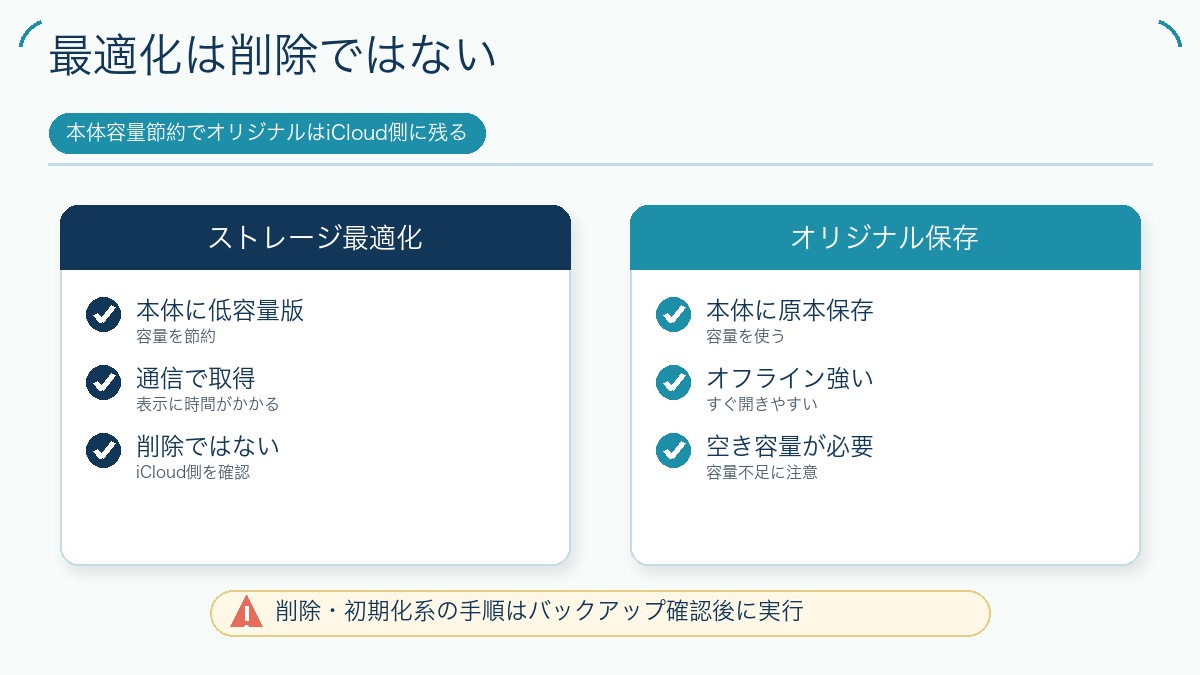 最適化は削除ではない

本体容量節約でオリジナルはiCloud側に残る

ストレージ最適化

本体に低容量版
容量を節約

通信で取得
表示に時間がかかる

削除ではない
iCloud側を確認

オリジナル保存

本体に原本保存
容量を使う

オフライン強い
すぐ開きやすい

空き容量が必要
容量不足に注意

削除・初期化系の手順はバックアップ確認後に実行